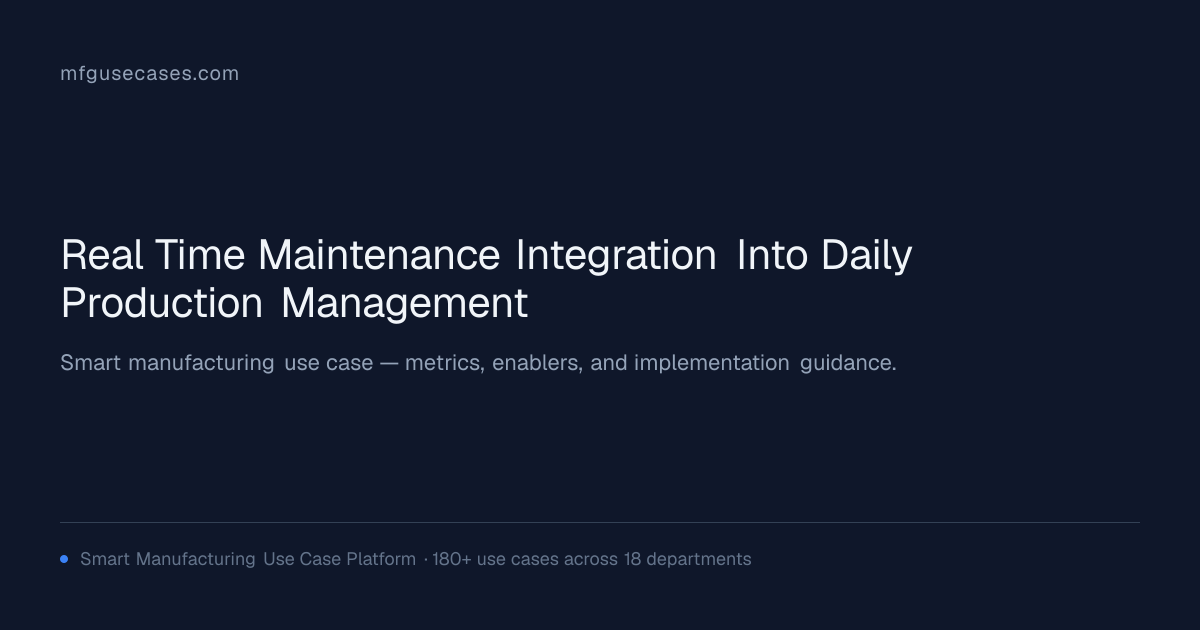 mfgusecases.com

Real Time Maintenance Integration Into Daily Production Management

Smart manufacturing use case — metrics, enablers, and implementation guidance.

• Smart Manufacturing Use Case Platform · 180+ use cases across 18 departments